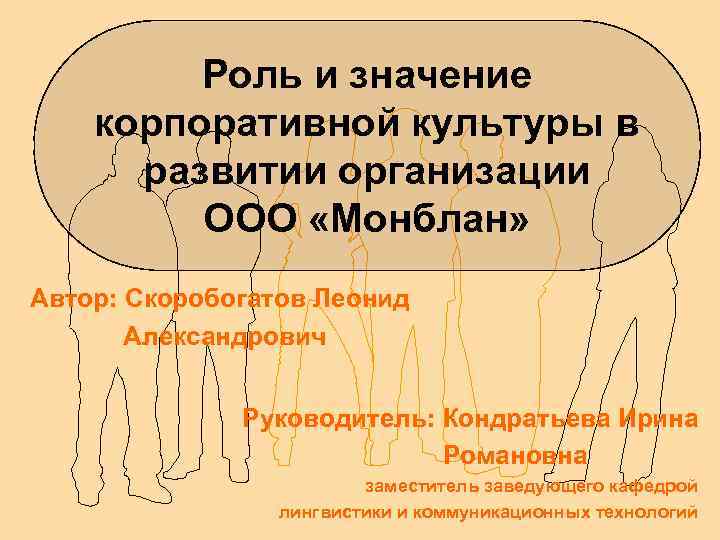 Роль и значение корпоративной культуры в развитии организации ООО «Монблан»

Автор: Скоробогатов Леонид Александрович

Руководитель: Кондратьева Ирина Романовна
заместитель заведующего кафедрой лингвистики и коммуникационных технологий